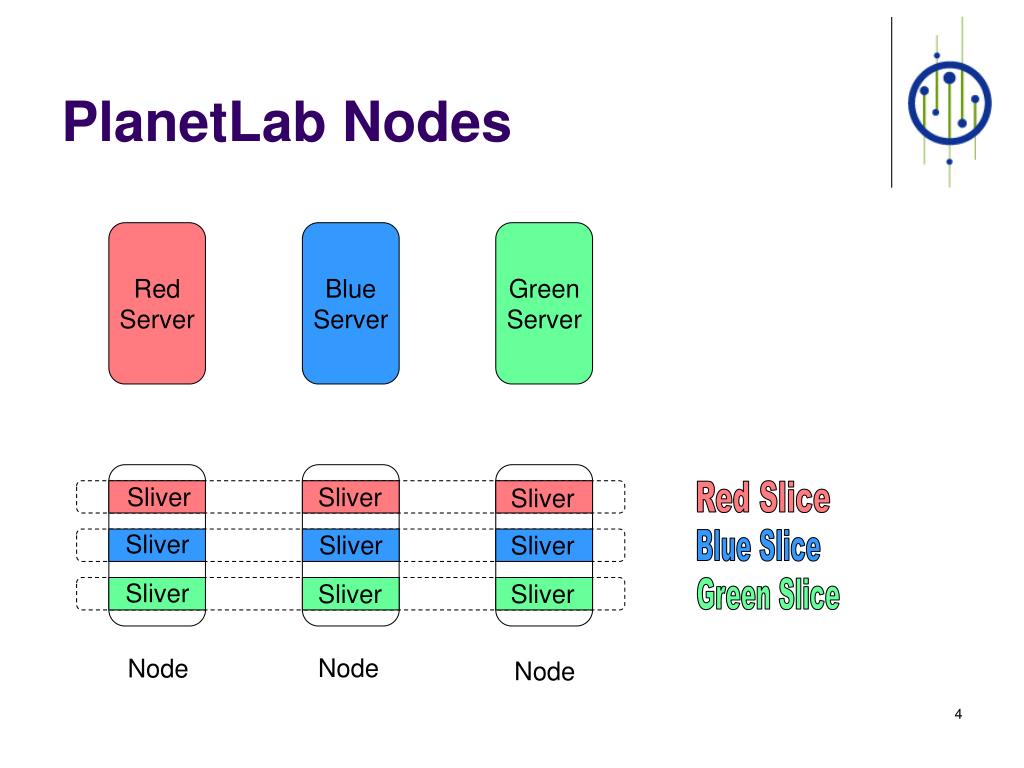 PlanetLab Nodes

Red Server

Blue Server

Green Server

Sliver
Sliver
Sliver

Sliver
Sliver
Sliver

Sliver
Sliver
Sliver

Red Slice
Blue Slice
Green Slice

Node

Node

Node

4